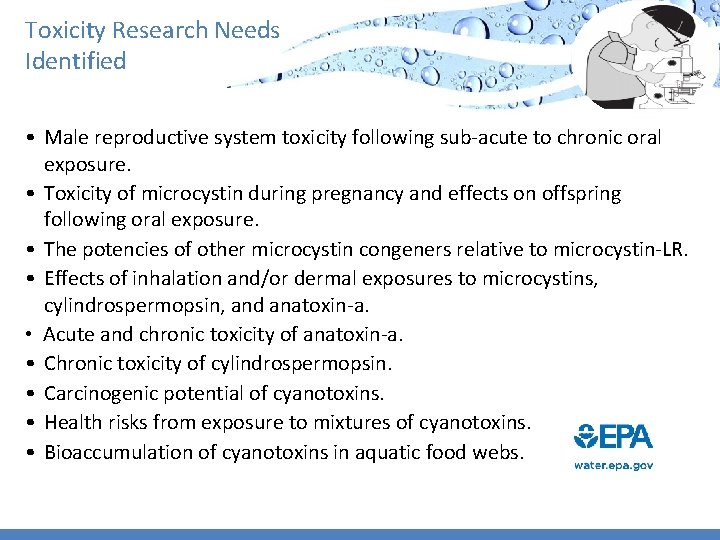 Toxicity Research Needs Identified

• Male reproductive system toxicity following sub-acute to chronic oral exposure.
• Toxicity of microcystin during pregnancy and effects on offspring following oral exposure.
• The potencies of other microcystin congeners relative to microcystin-LR.
• Effects of inhalation and/or dermal exposures to microcystins, cylindrospermopsin, and anatoxin-a.
• Acute and chronic toxicity of anatoxin-a.
• Chronic toxicity of cylindrospermopsin.
• Carcinogenic potential of cyanotoxins.
• Health risks from exposure to mixtures of cyanotoxins.
• Bioaccumulation of cyanotoxins in aquatic food webs.

EPA
water.epa.gov